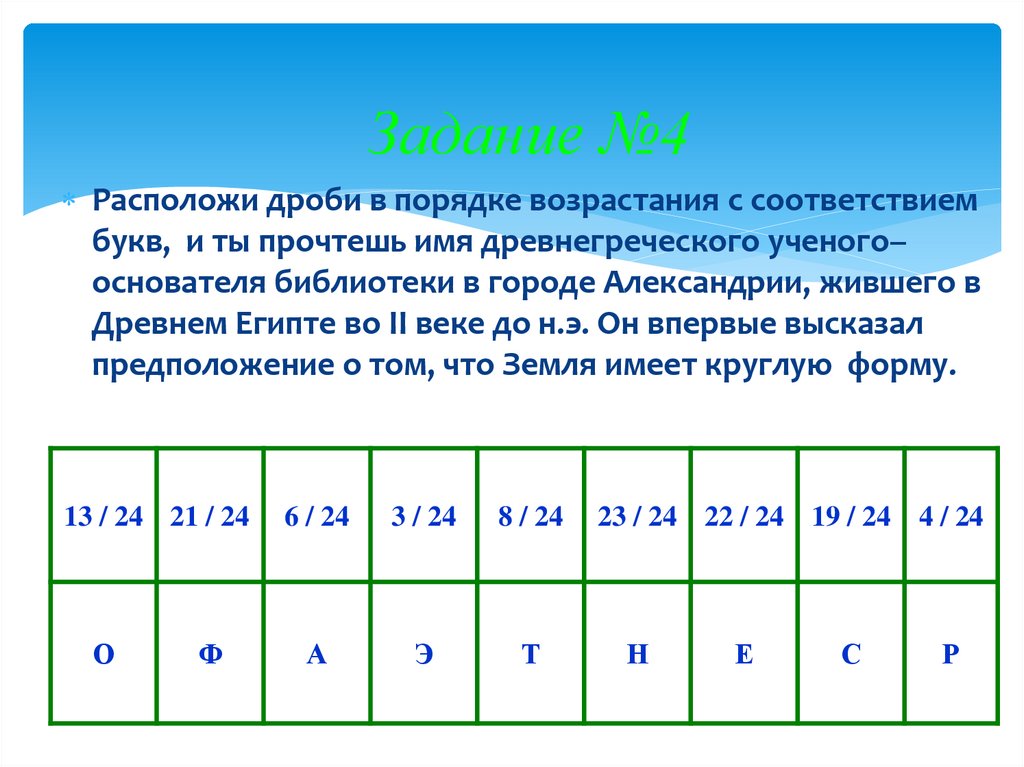 Задание №4

Расположи дроби в порядке возрастания с соответствием букв, и ты прочтешь имя древнегреческого ученого– основателя библиотеки в городе Александрии, жившего в Древнем Египте во II веке до н.э. Он впервые высказал предположение о том, что Земля имеет круглую форму.

| 13 / 24 | 21 / 24 | 6 / 24 | 3 / 24 | 8 / 24 | 23 / 24 | 22 / 24 | 19 / 24 | 4 / 24 |
|---|---|---|---|---|---|---|---|---|
| О | Ф | А | Э | Т | Н | Е | С | Р |